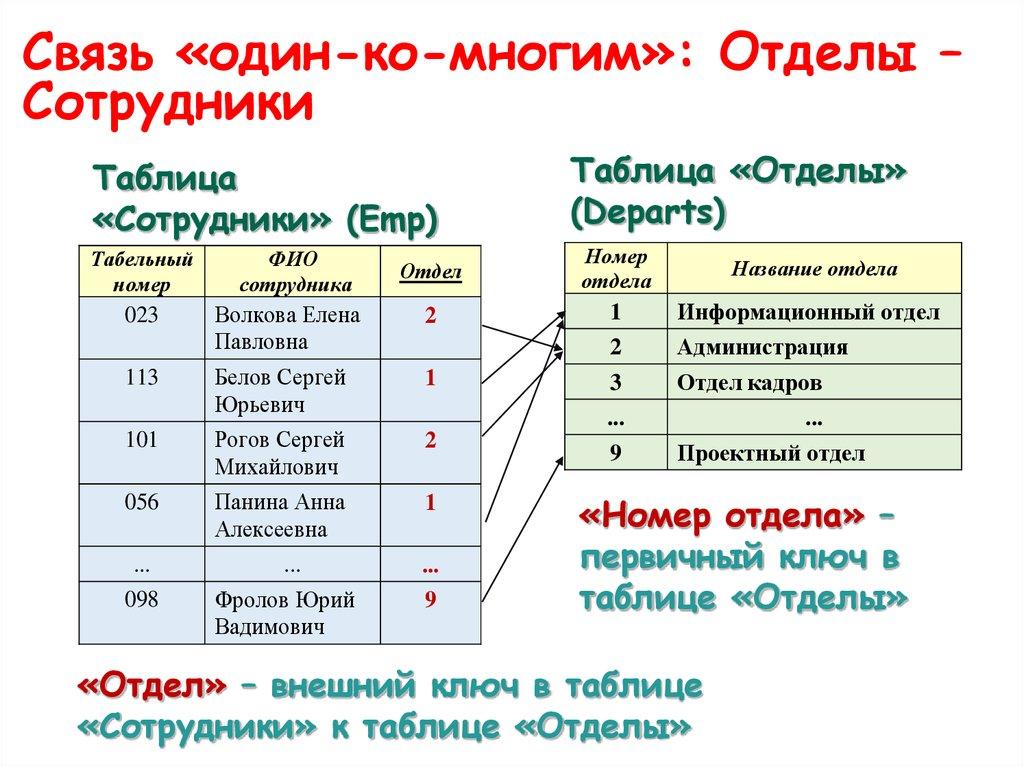 Связь «один-ко-многим»: Отделы – Сотрудники

Таблица «Сотрудники» (Emp)

| Табельный номер | ФИО сотрудника | Отдел |
|---|---|---|
| 023 | Волкова Елена Павловна | 2 |
| 113 | Белов Сергей Юрьевич | 1 |
| 101 | Рогов Сергей Михайлович | 2 |
| 056 | Панина Анна Алексеевна | 1 |
| ... | ... | ... |
| 098 | Фролов Юрий Вадимович | 9 |

Таблица «Отделы» (Departs)

| Номер отдела | Название отдела |
|---|---|
| 1 | Информационный отдел |
| 2 | Администрация |
| 3 | Отдел кадров |
| ... | ... |
| 9 | Проектный отдел |

«Номер отдела» – первичный ключ в таблице «Отделы»

«Отдел» – внешний ключ в таблице «Сотрудники» к таблице «Отделы»